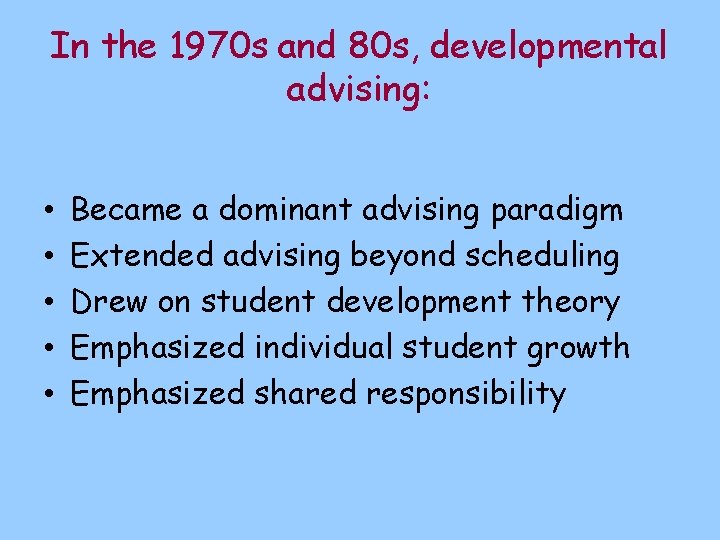 In the 1970s and 80s, developmental advising:

• Became a dominant advising paradigm
• Extended advising beyond scheduling
• Drew on student development theory
• Emphasized individual student growth
• Emphasized shared responsibility